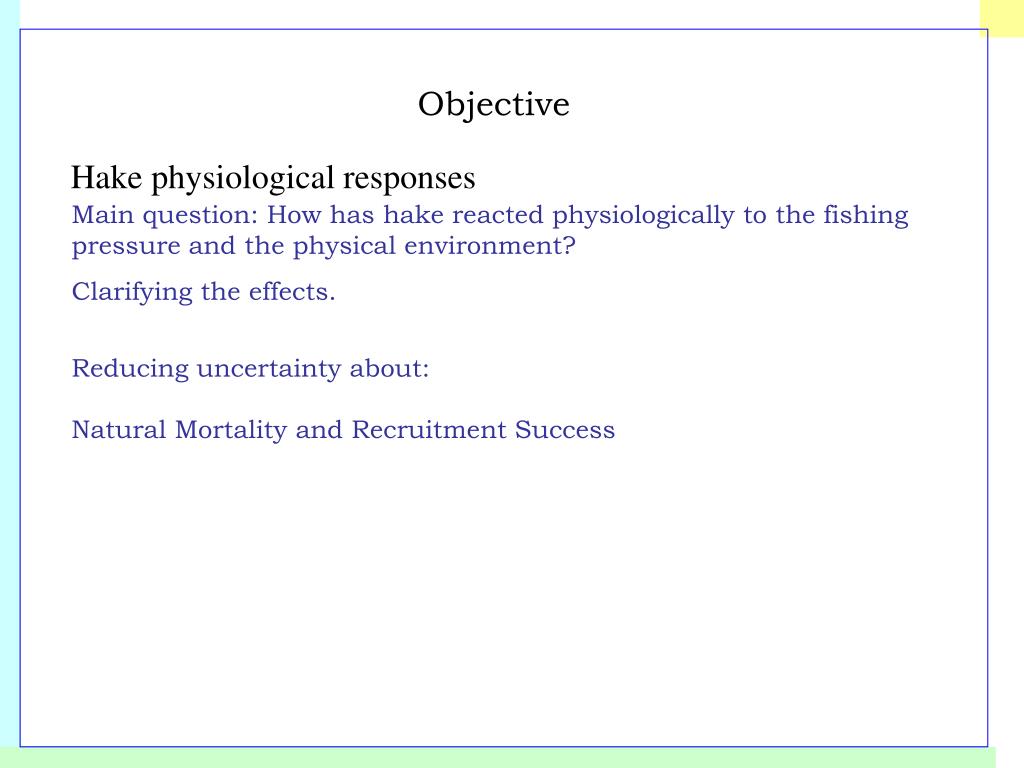 Objective

Hake physiological responses

Main question: How has hake reacted physiologically to the fishing pressure and the physical environment?

Clarifying the effects.

Reducing uncertainty about:

Natural Mortality and Recruitment Success